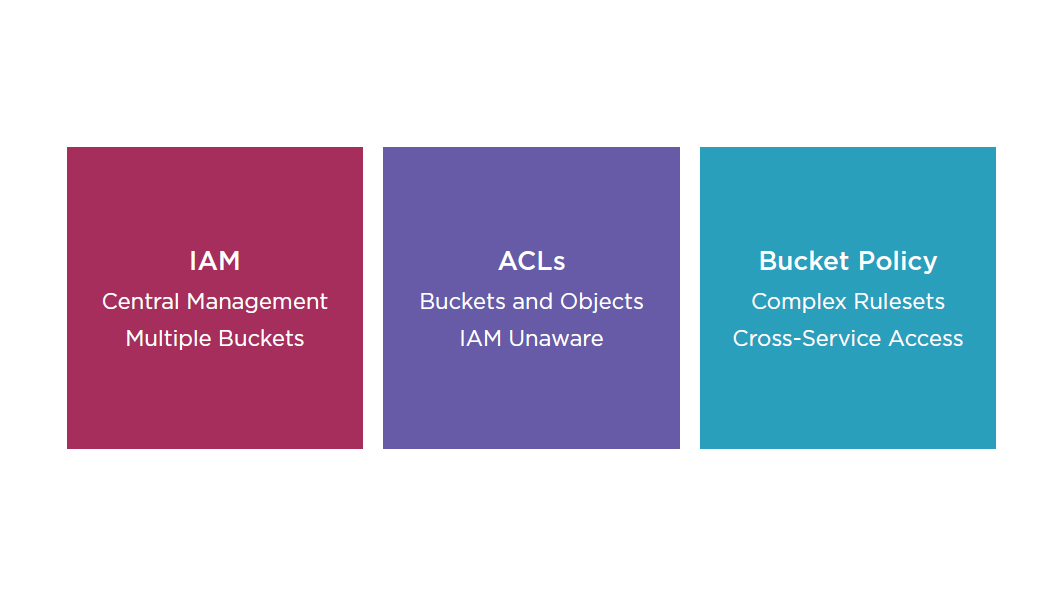 IAM
Central Management
Multiple Buckets

ACLs
Buckets and Objects
IAM Unaware

Bucket Policy
Complex Rulesets
Cross-Service Access